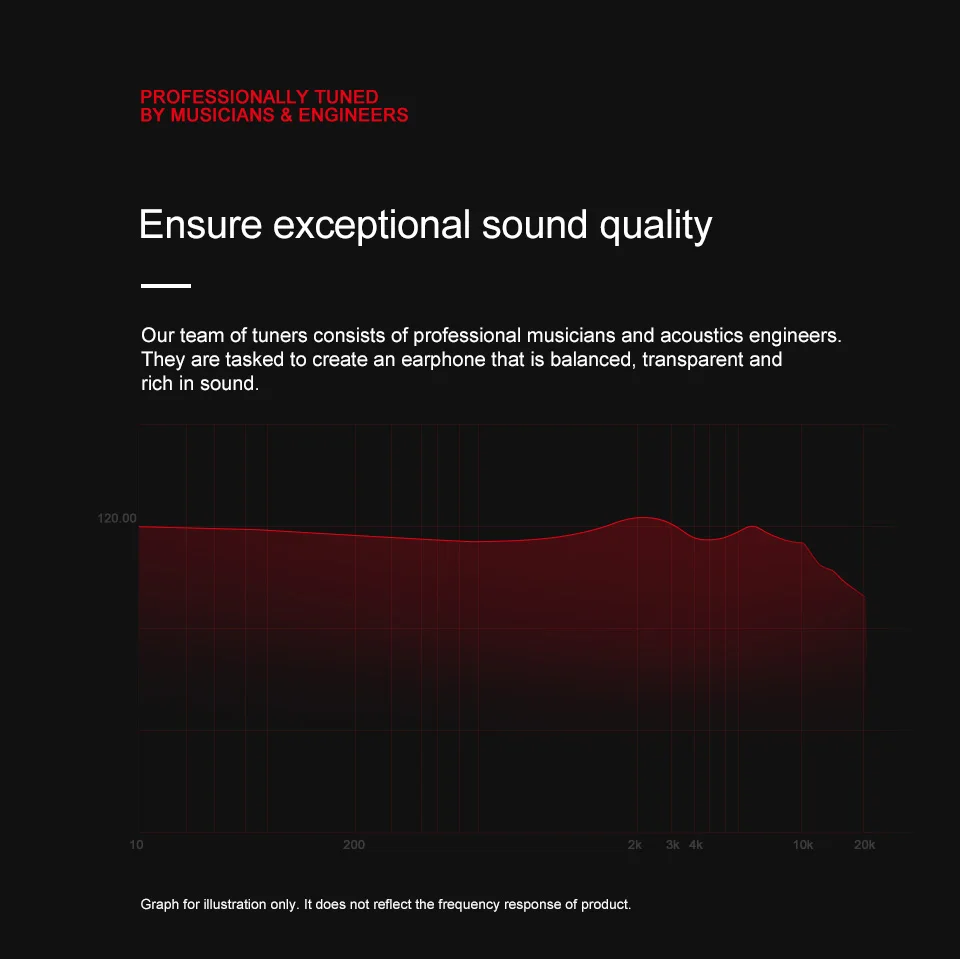 PROFESSIONALLY TUNED
BY MUSICIANS & ENGINEERS

Ensure exceptional sound quality

Our team of tuners consists of professional musicians and acoustics engineers. They are tasked to create an earphone that is balanced, transparent and rich in sound.

120.00

10 200 2k 3k 4k 10k 20k

Graph for illustration only. It does not reflect the frequency response of product.